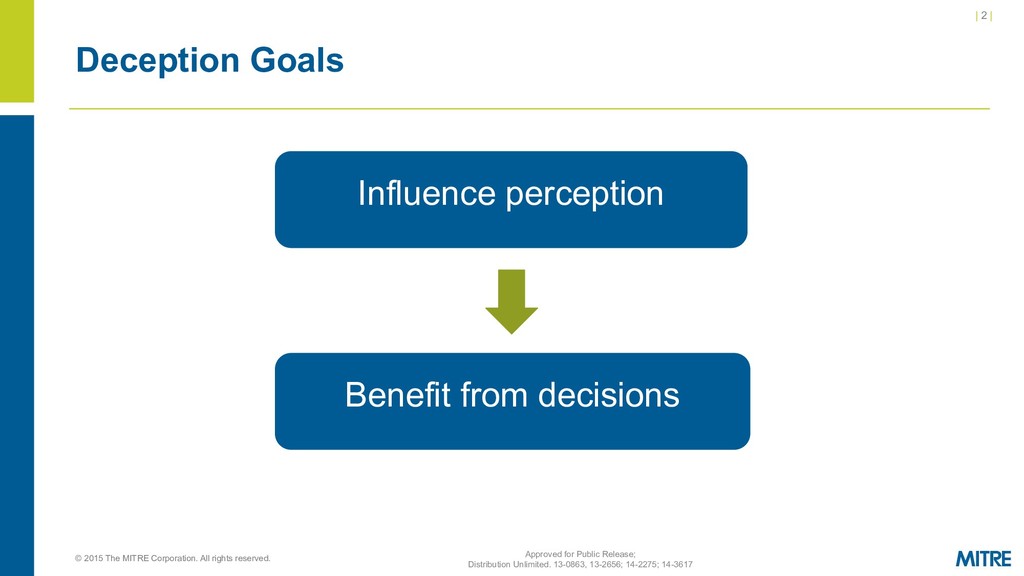 | 2 |

Deception Goals

Influence perception

Benefit from decisions

© 2015 The MITRE Corporation. All rights reserved.

Approved for Public Release; Distribution Unlimited. 13-0863, 13-2656; 14-2275; 14-3617

MITRE